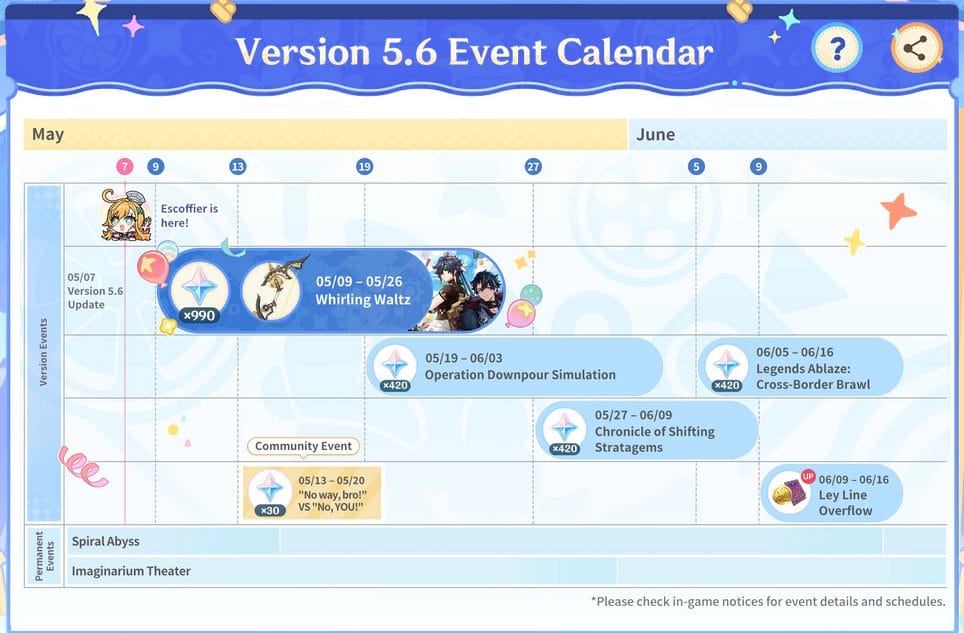 Version 5.6 Event Calendar

?

May

June

7 9 13 19 27 5 9

Version Events

Escoffier is here!

05/07 Version 5.6 Update

×990

05/09 – 05/26 Whirling Waltz

×420 05/19 – 06/03 Operation Downpour Simulation

×420 06/05 – 06/16 Legends Ablaze: Cross-Border Brawl

×420 05/27 – 06/09 Chronicle of Shifting Stratagems

Community Event

×30 05/13 – 05/20 "No way, bro!" VS "No, YOU!"

UP 06/09 – 06/16 Ley Line Overflow

Permanent Events

Spiral Abyss

Imaginarium Theater

*Please check in-game notices for event details and schedules.